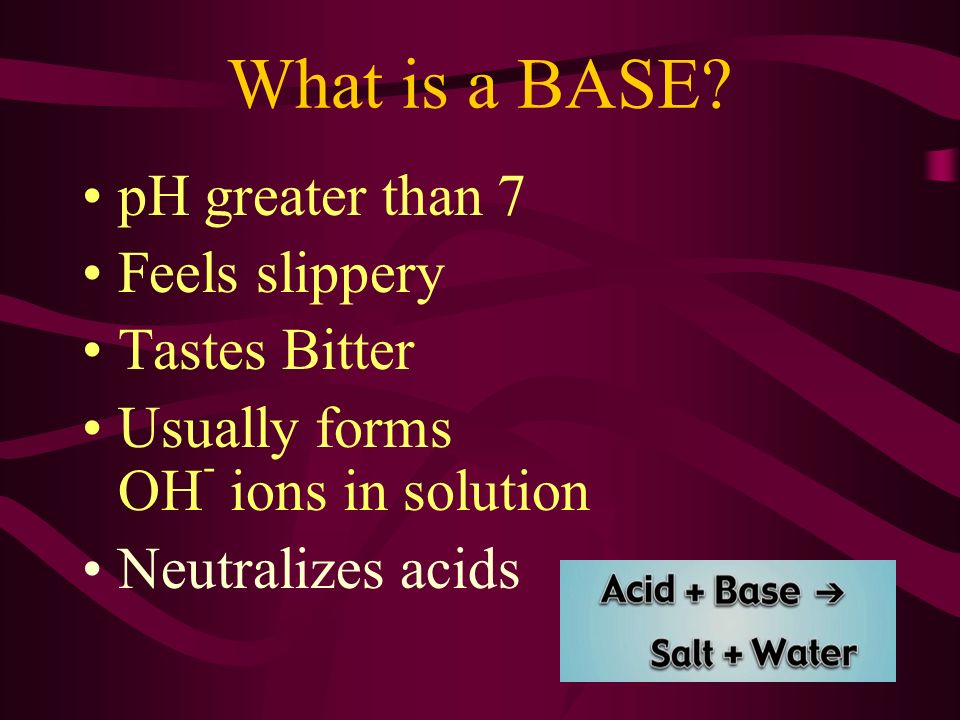 What is a BASE?

• pH greater than 7
• Feels slippery
• Tastes Bitter
• Usually forms $OH^-$ ions in solution
• Neutralizes acids

Acid + Base → Salt + Water